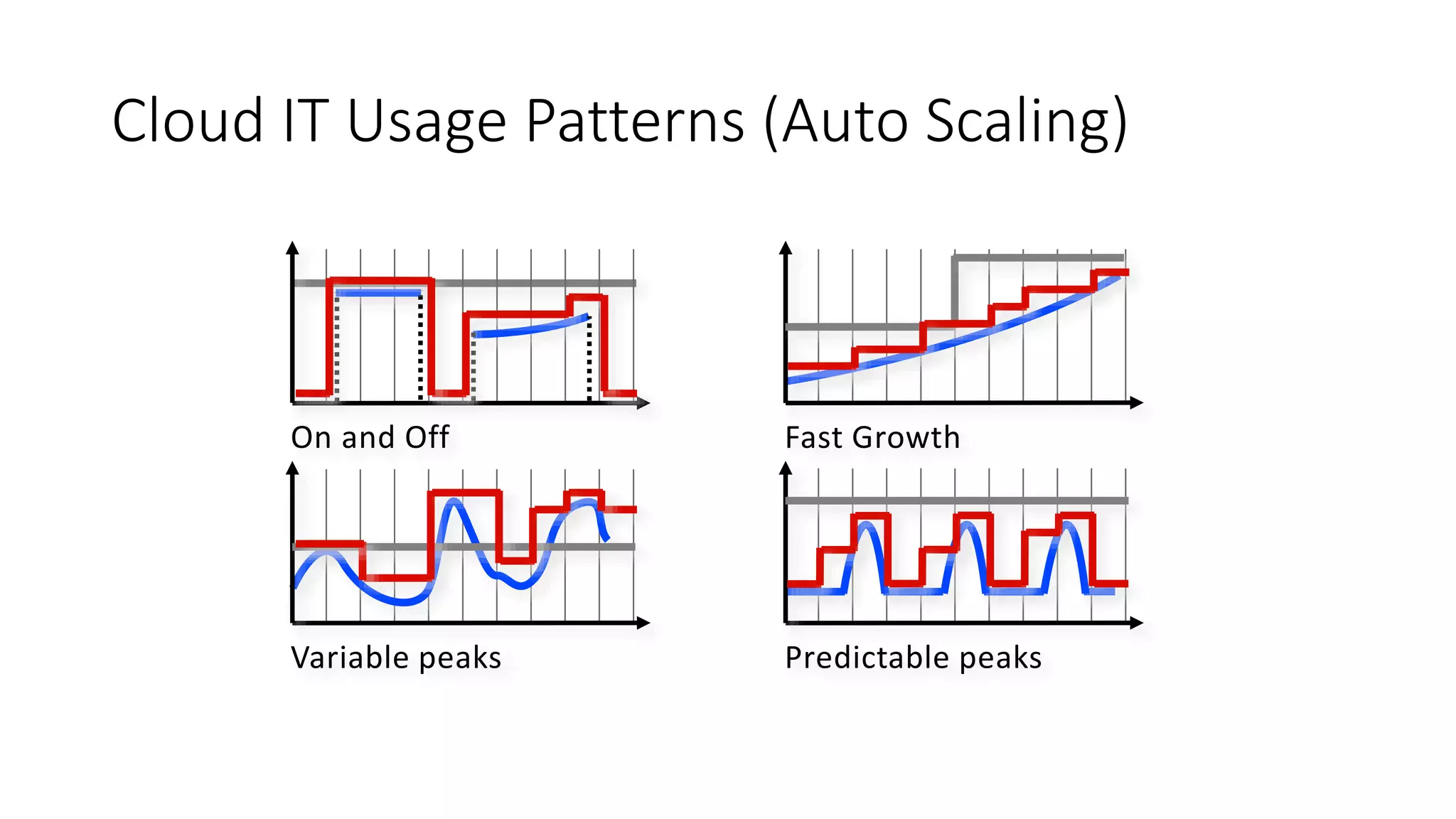 Cloud IT Usage Patterns (Auto Scaling)

On and Off

Fast Growth

Variable peaks

Predictable peaks